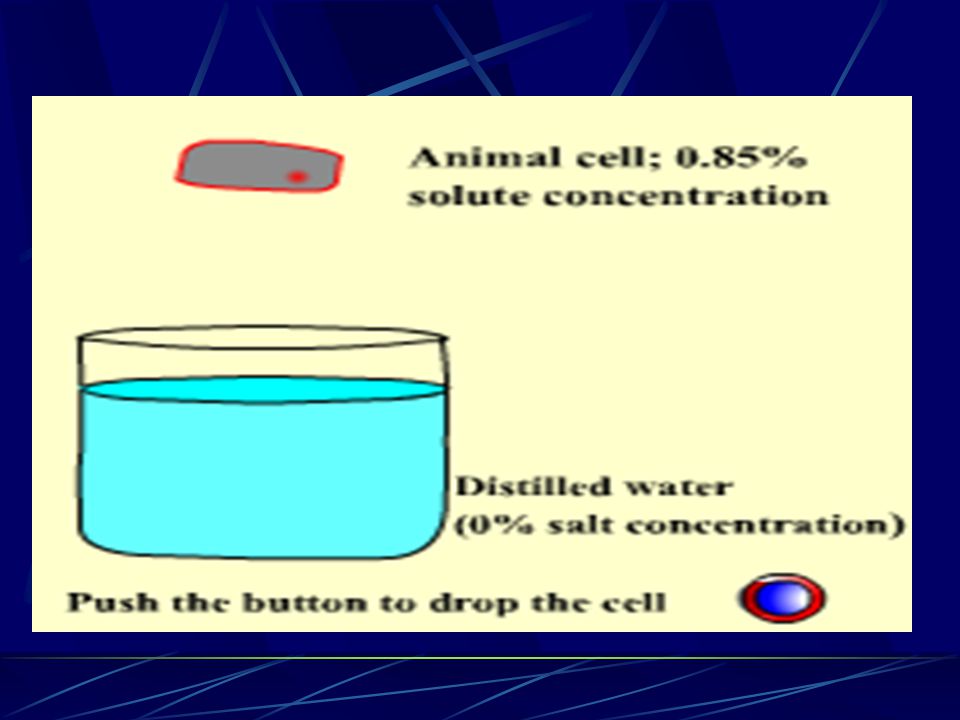 Animal cell; 0.85% solute concentration

Distilled water (0% salt concentration)

Push the button to drop the cell